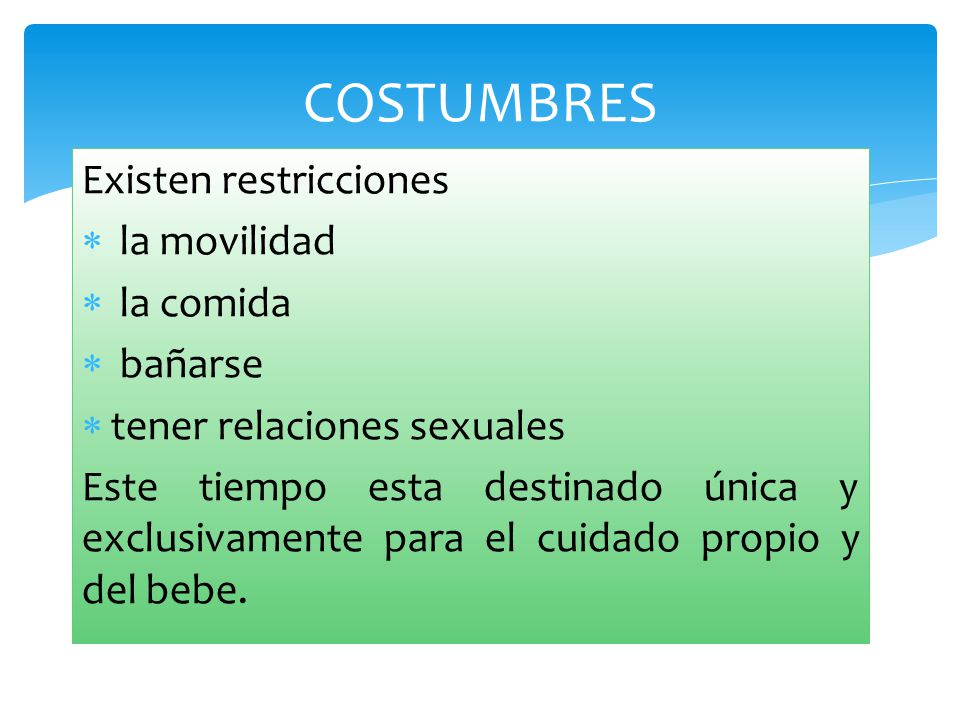 COSTUMBRES

Existen restricciones

* la movilidad
* la comida
* bañarse
* tener relaciones sexuales

Este tiempo esta destinado única y exclusivamente para el cuidado propio y del bebe.